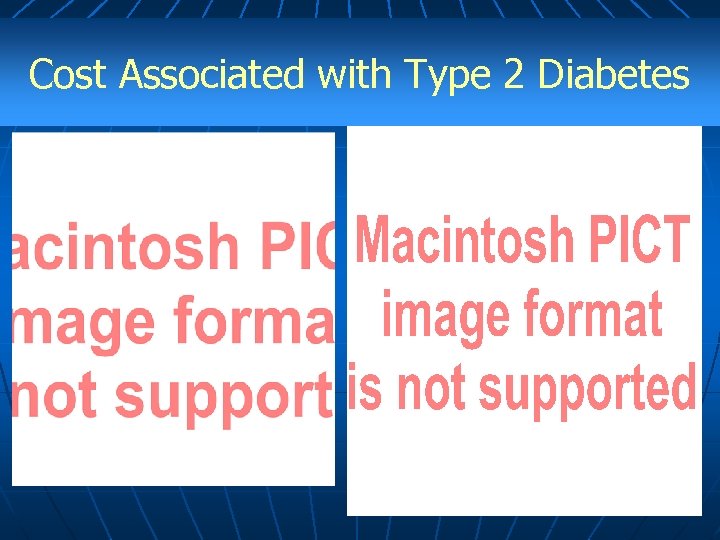 Cost Associated with Type 2 Diabetes

acintosh PIC
mage forma
not support

Macintosh PICT
image format
is not supported